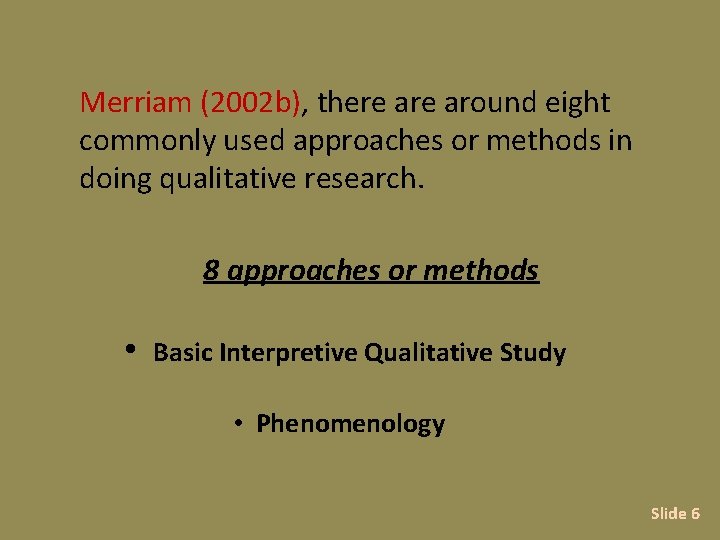 Merriam (2002b), there are around eight commonly used approaches or methods in doing qualitative research.

8 approaches or methods

• Basic Interpretive Qualitative Study

• Phenomenology

Slide 6